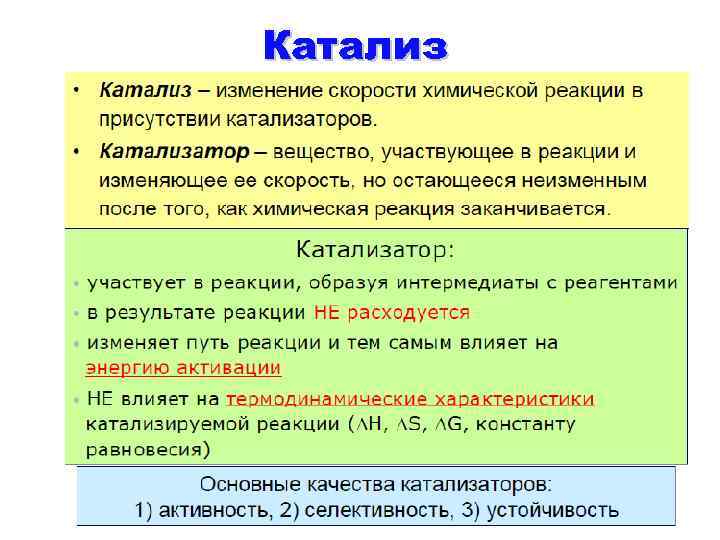 Катализ

• Катализ – изменение скорости химической реакции в присутствии катализаторов.
• Катализатор – вещество, участвующее в реакции и изменяющее ее скорость, но остающееся неизменным после того, как химическая реакция заканчивается.

Катализатор:
• участвует в реакции, образуя интермедиаты с реагентами
• в результате реакции НЕ расходуется
• изменяет путь реакции и тем самым влияет на энергию активации
• НЕ влияет на термодинамические характеристики катализируемой реакции ($\Delta H$, $\Delta S$, $\Delta G$, константу равновесия)

Основные качества катализаторов:
1) активность, 2) селективность, 3) устойчивость